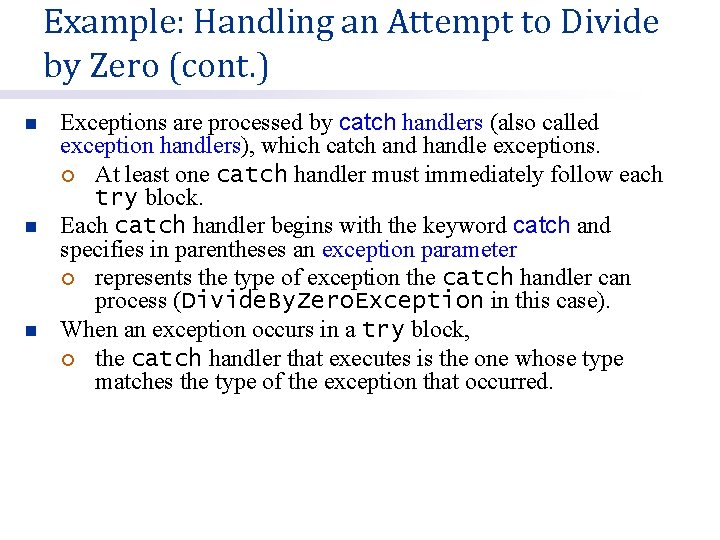 Example: Handling an Attempt to Divide by Zero (cont.)

Exceptions are processed by catch handlers (also called exception handlers), which catch and handle exceptions.

At least one catch handler must immediately follow each try block.

Each catch handler begins with the keyword catch and specifies in parentheses an exception parameter

represents the type of exception the catch handler can process (DivideByZeroException in this case).

When an exception occurs in a try block,

the catch handler that executes is the one whose type matches the type of the exception that occurred.